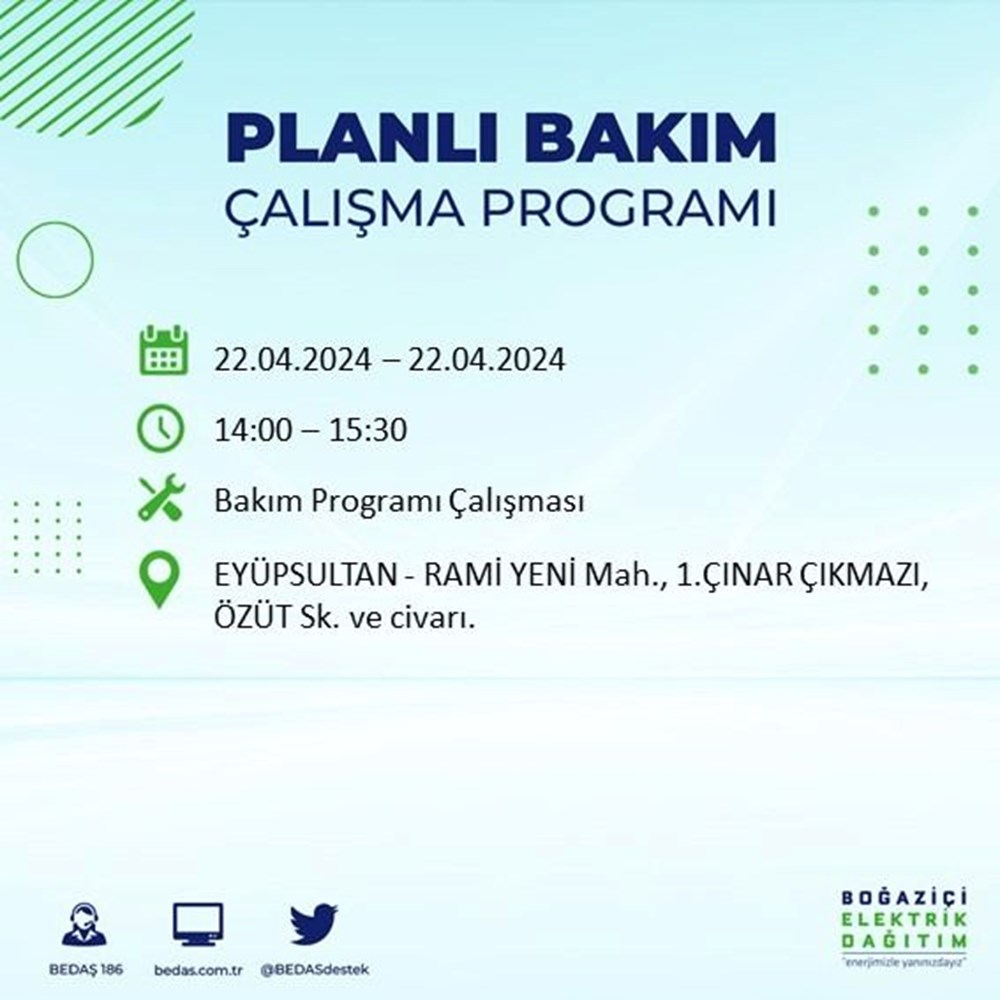 PLANLI BAKIM
ÇALIŞMA PROGRAMI

22.04.2024 – 22.04.2024

14:00 – 15:30

Bakım Programı Çalışması

EYÜPSULTAN - RAMİ YENİ Mah., 1.ÇINAR ÇIKMAZI, ÖZÜT Sk. ve civarı.

BEDAŞ 186
bedas.com.tr
@BEDASdestek

BOĞAZİÇİ
ELEKTRİK
DAĞITIM
"enerjimizle yanınızdayız"